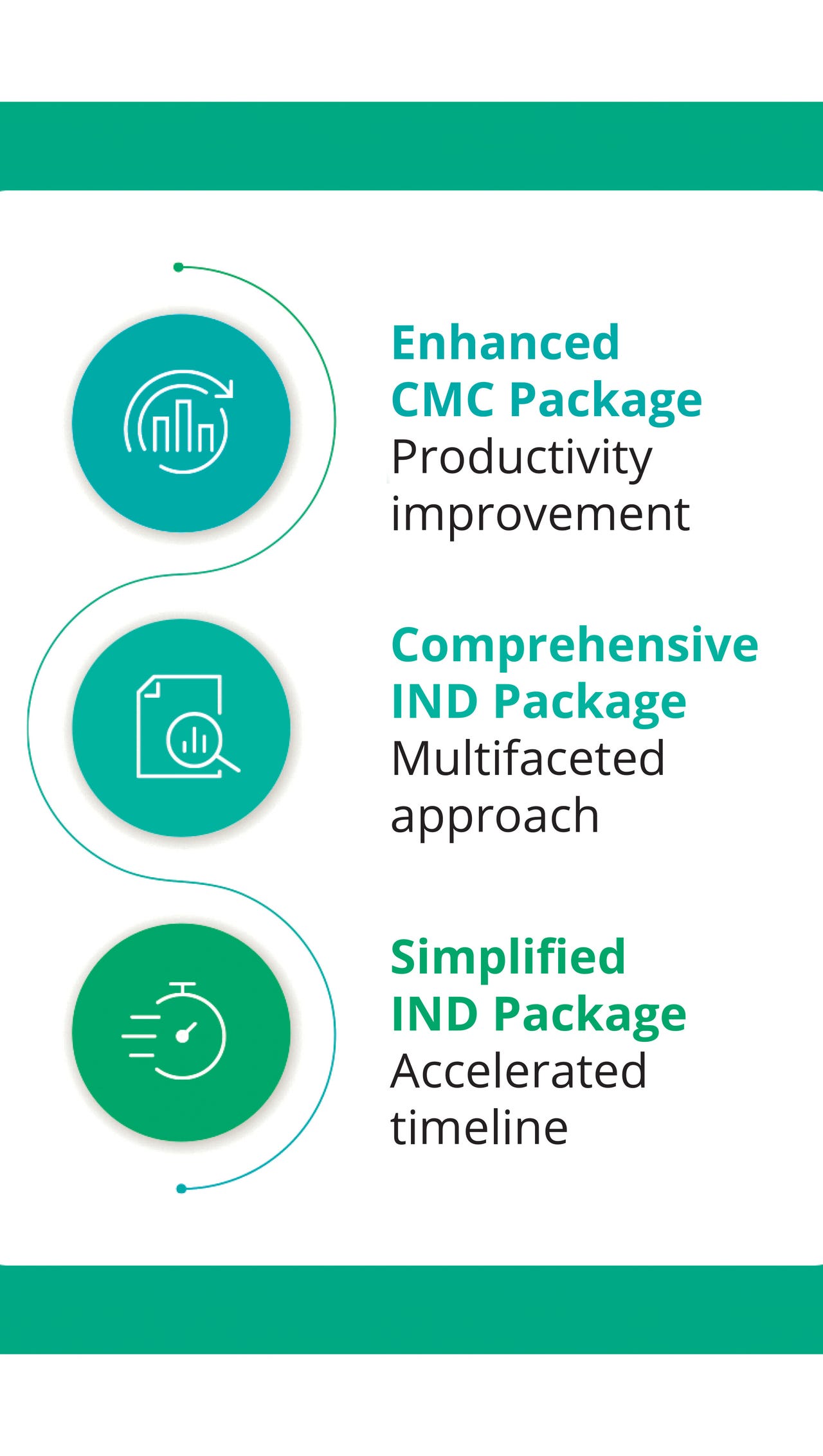 Enhanced CMC Package
Productivity improvement

Comprehensive IND Package
Multifaceted approach

Simplified IND Package
Accelerated timeline